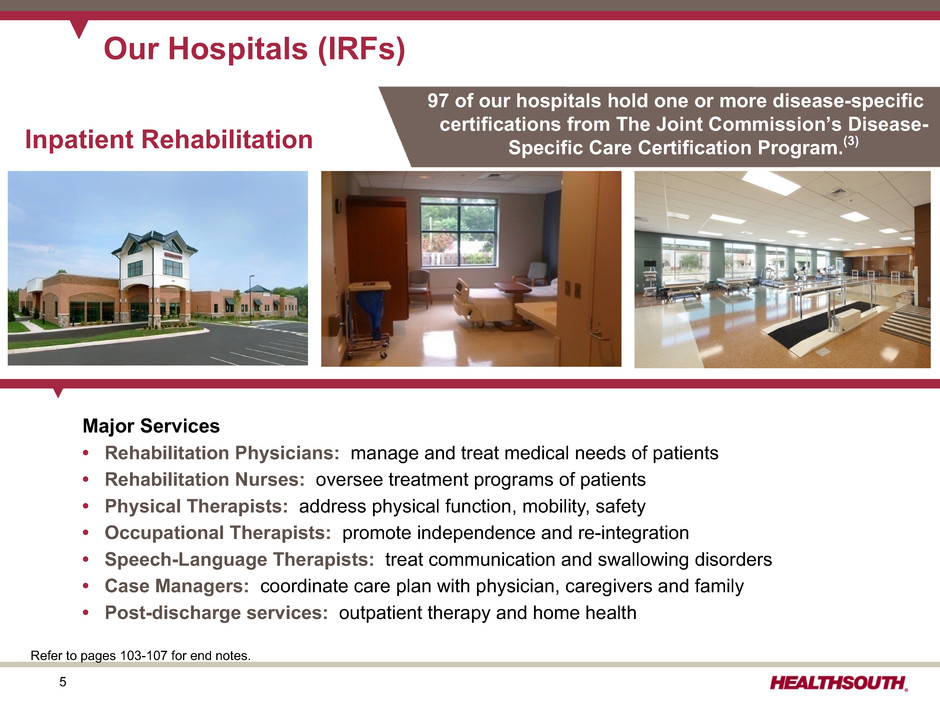 Our Hospitals (IRFs)

Inpatient Rehabilitation

97 of our hospitals hold one or more disease-specific certifications from The Joint Commission's Disease-Specific Care Certification Program.$^{(3)}$

Major Services
• Rehabilitation Physicians: manage and treat medical needs of patients
• Rehabilitation Nurses: oversee treatment programs of patients
• Physical Therapists: address physical function, mobility, safety
• Occupational Therapists: promote independence and re-integration
• Speech-Language Therapists: treat communication and swallowing disorders
• Case Managers: coordinate care plan with physician, caregivers and family
• Post-discharge services: outpatient therapy and home health

Refer to pages 103-107 for end notes.

5

HEALTHSOUTH.